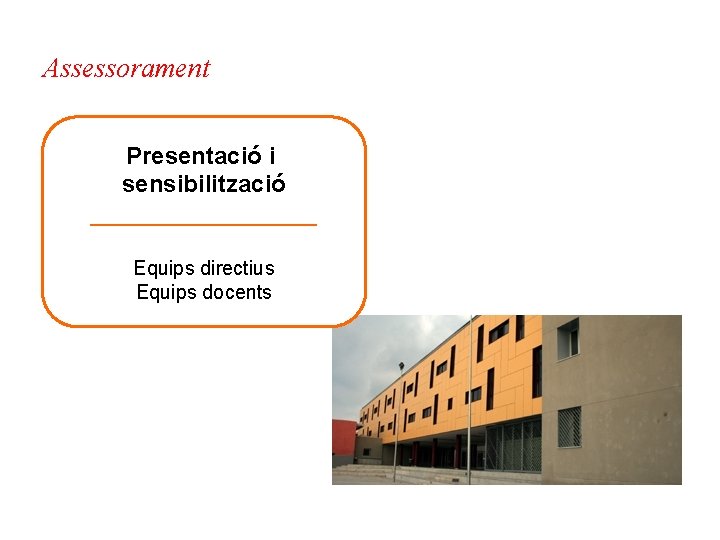 Assessorament

Presentació i sensibilització

Equips directius
Equips docents